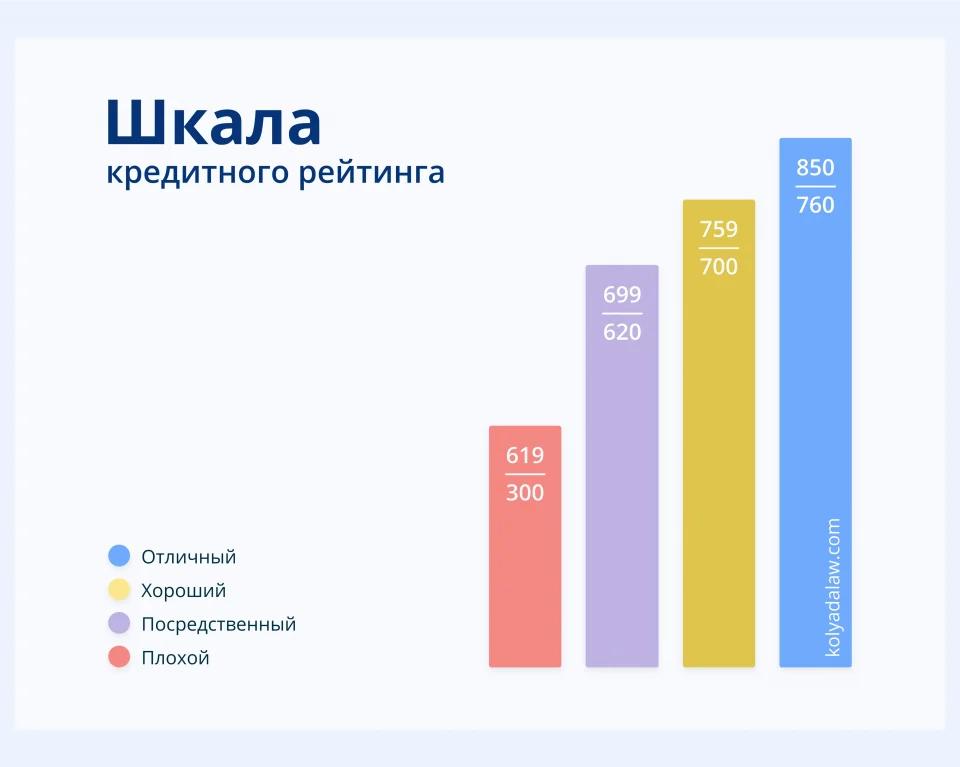 Шкала
кредитного рейтинга

619
300

699
620

759
700

850
760

kolyadalaw.com

Отличный
Хороший
Посредственный
Плохой